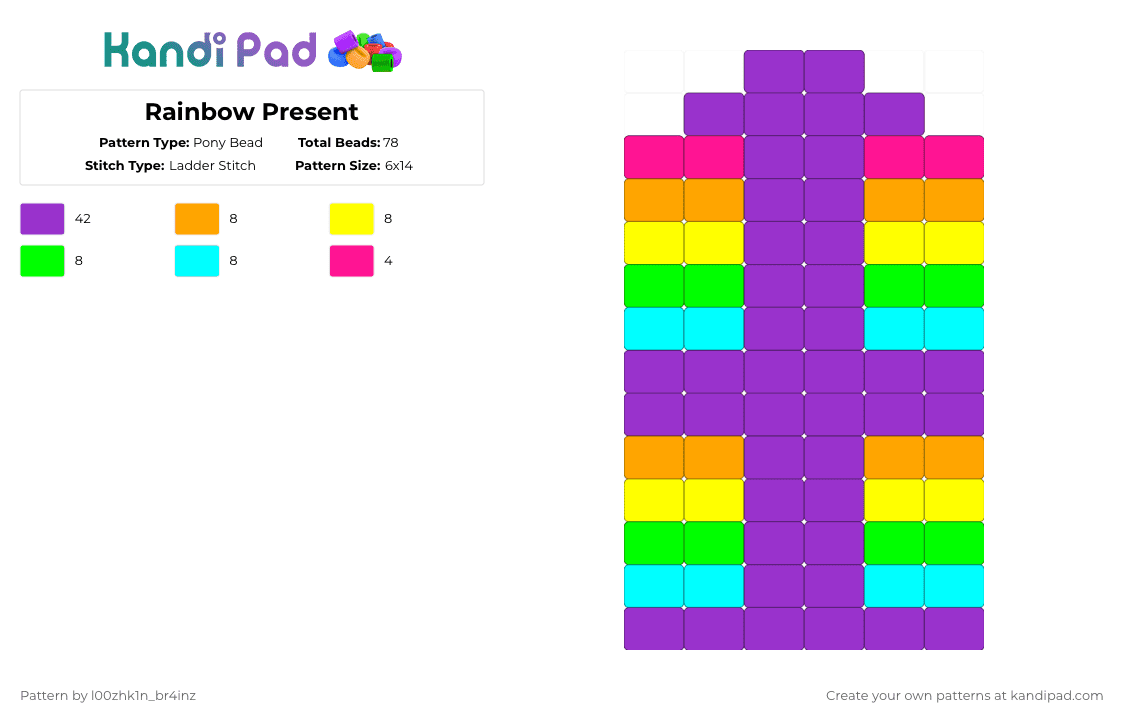 Kandi Pad

Rainbow Present

Pattern Type: Pony Bead Total Beads: 78
Stitch Type: Ladder Stitch Pattern Size: 6x14

42 8 8
8 8 4

Pattern by l00zhk1n_br4inz

Create your own patterns at kandipad.com